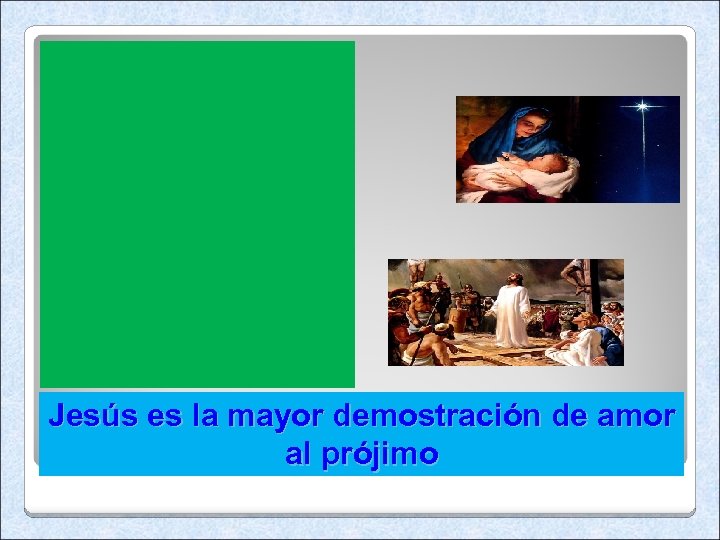 Jesús es la mayor demostración de amor al prójimo